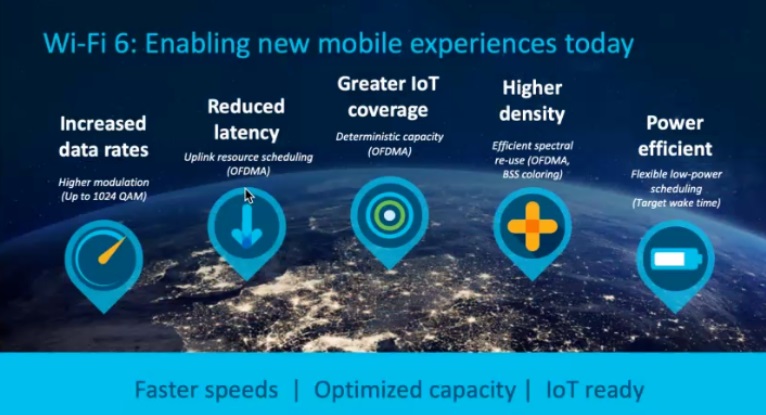 Wi-Fi 6: Enabling new mobile experiences today

Increased data rates
Higher modulation (Up to 1024 QAM)

Reduced latency
Uplink resource scheduling (OFDMA)

Greater IoT coverage
Deterministic capacity (OFDMA)

Higher density
Efficient spectral re-use (OFDMA, BSS coloring)

Power efficient
Flexible low-power scheduling (Target wake time)

Faster speeds | Optimized capacity | IoT ready